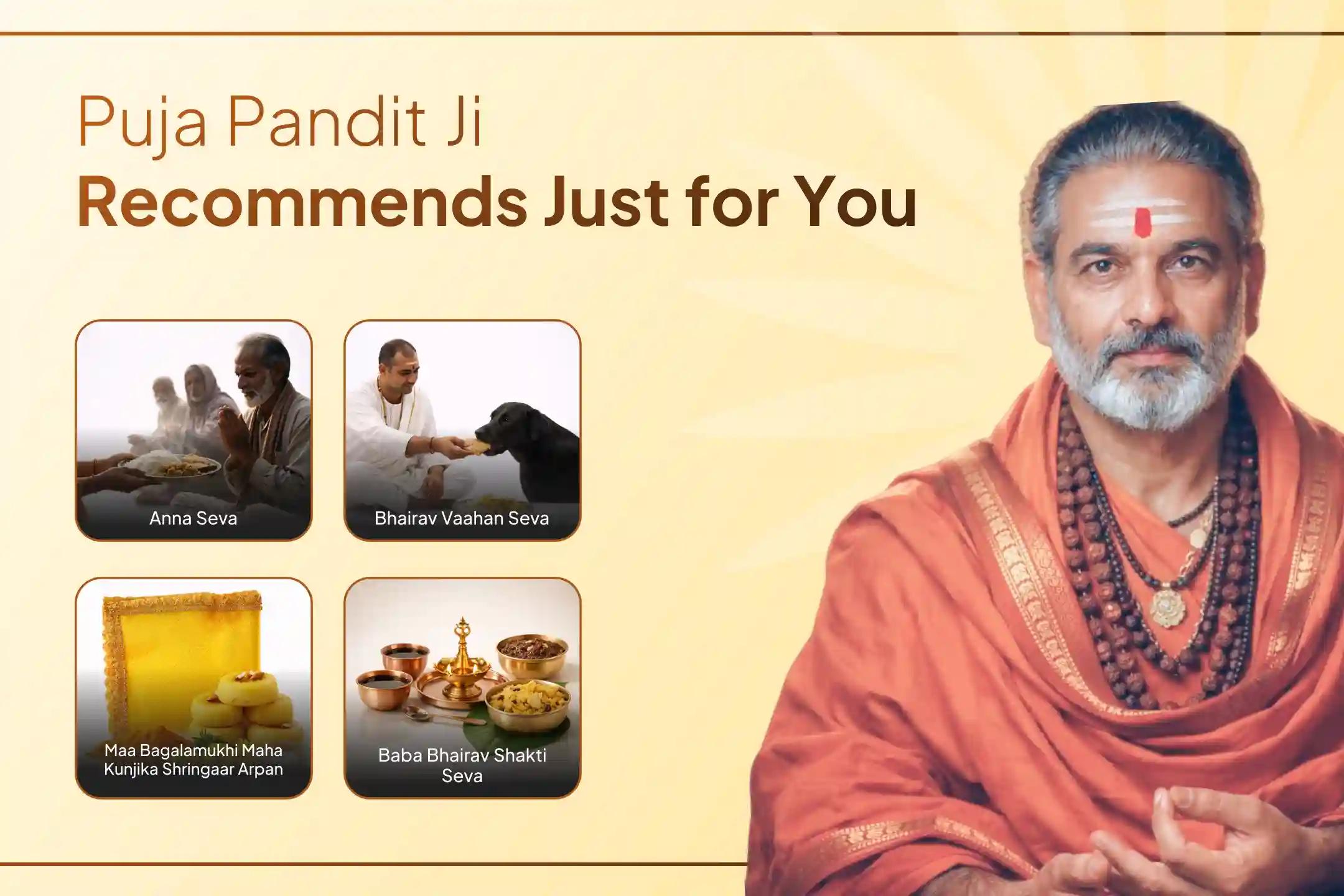 Puja Pandit Ji
Recommends Just for You

Anna Seva

Bhairav Vaahan Seva

Maa Bagalamukhi Maha Kunjika Shringaar Arpan

Baba Bhairav Shakti Seva